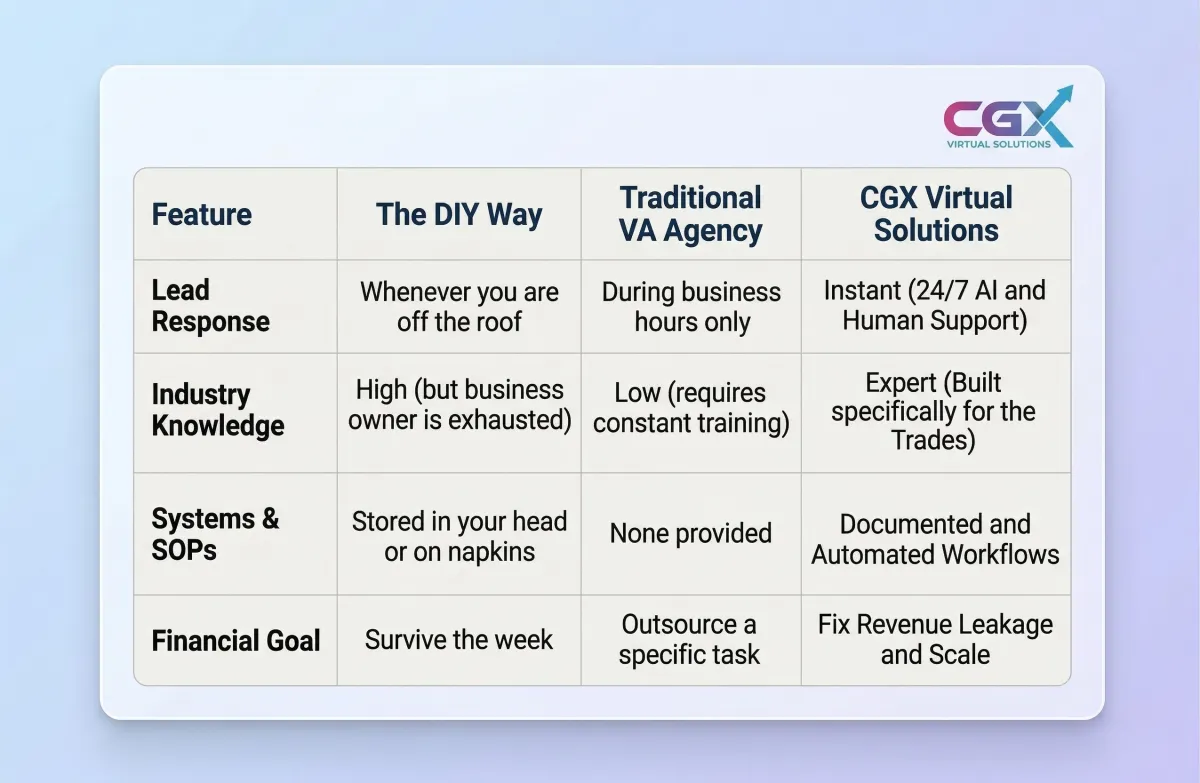 CGX
VIRTUAL SOLUTIONS

| Feature | The DIY Way | Traditional VA Agency | CGX Virtual Solutions |
|---|---|---|---|
| Lead Response | Whenever you are off the roof | During business hours only | Instant (24/7 AI and Human Support) |
| Industry Knowledge | High (but business owner is exhausted) | Low (requires constant training) | Expert (Built specifically for the Trades) |
| Systems & SOPs | Stored in your head or on napkins | None provided | Documented and Automated Workflows |
| Financial Goal | Survive the week | Outsource a specific task | Fix Revenue Leakage and Scale |